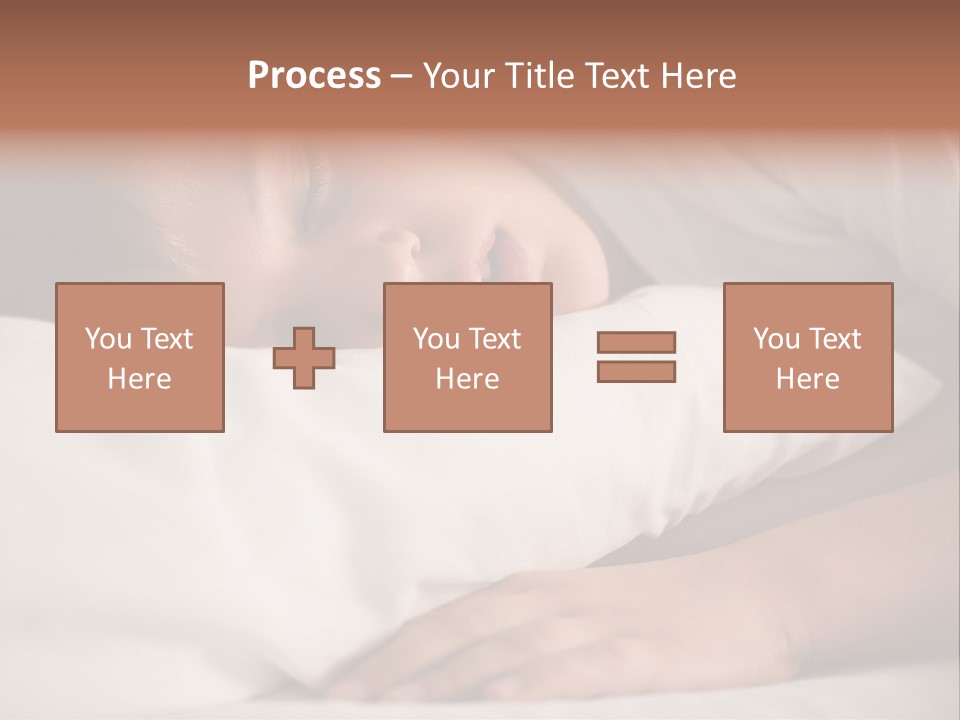 Process – Your Title Text Here

You Text Here

You Text Here

You Text Here